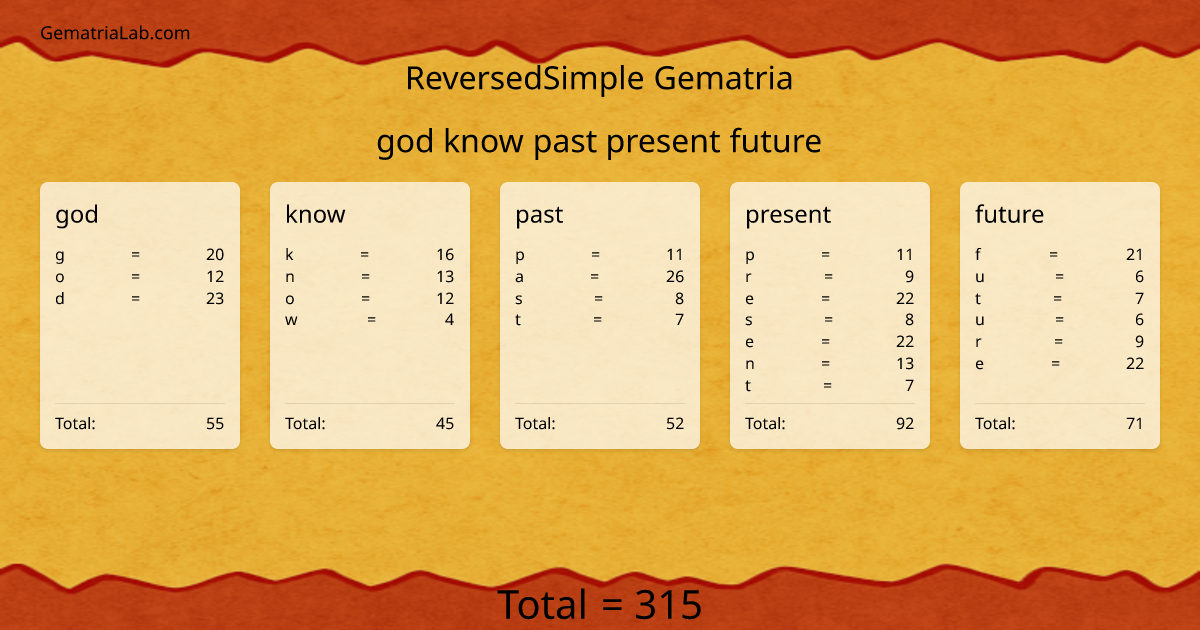 GematriaLab.com

ReversedSimple Gematria

god know past present future

god
g = 20
o = 12
d = 23
Total: 55

know
k = 16
n = 13
o = 12
w = 4
Total: 45

past
p = 11
a = 26
s = 8
t = 7
Total: 52

present
p = 11
r = 9
e = 22
s = 8
e = 22
n = 13
t = 7
Total: 92

future
f = 21
u = 6
t = 7
u = 6
r = 9
e = 22
Total: 71

Total = 315